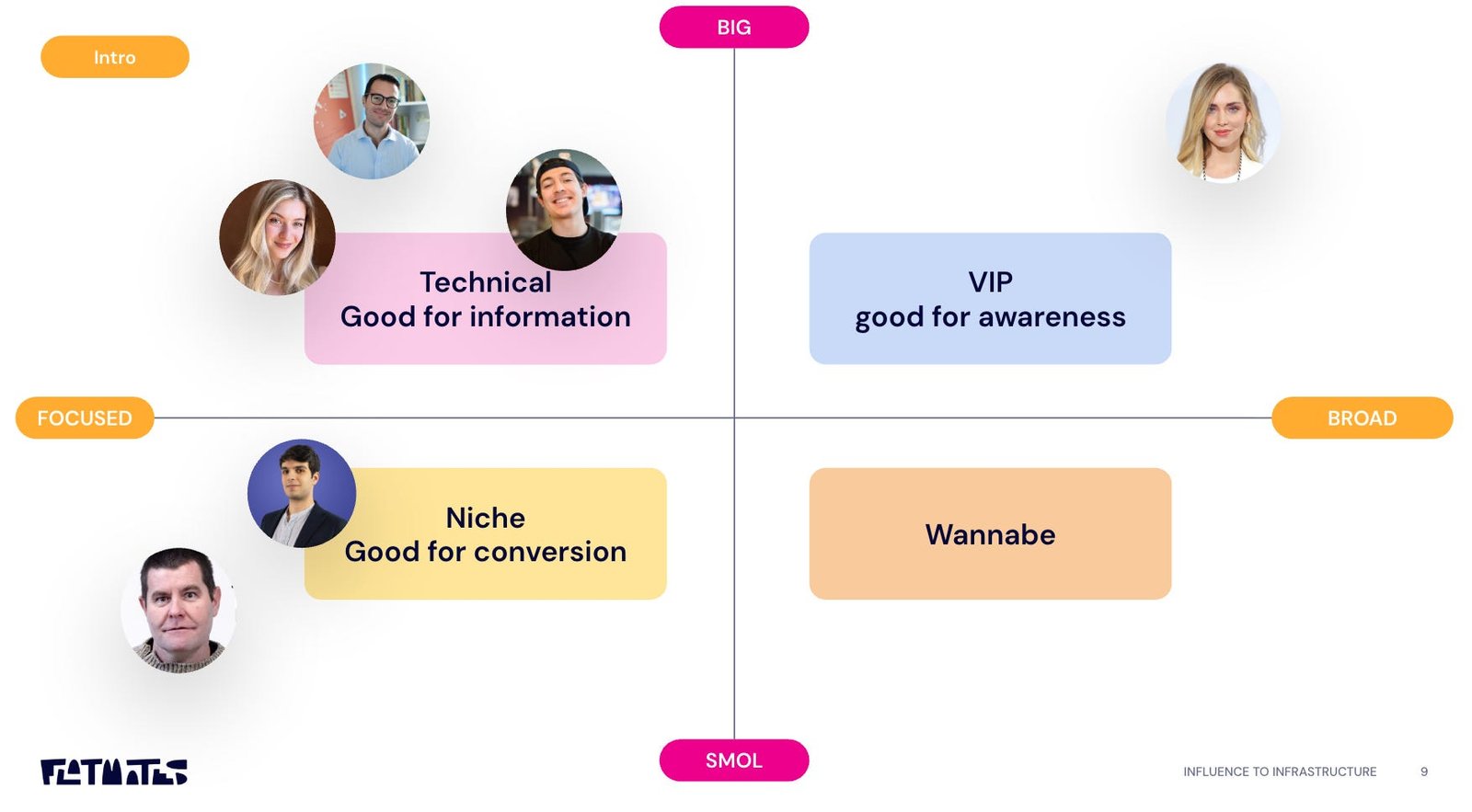 Intro

BIG

Technical
Good for information

VIP
good for awareness

FOCUSED

BROAD

Niche
Good for conversion

Wannabe

SMOL

FLATMATES

INFLUENCE TO INFRASTRUCTURE 9